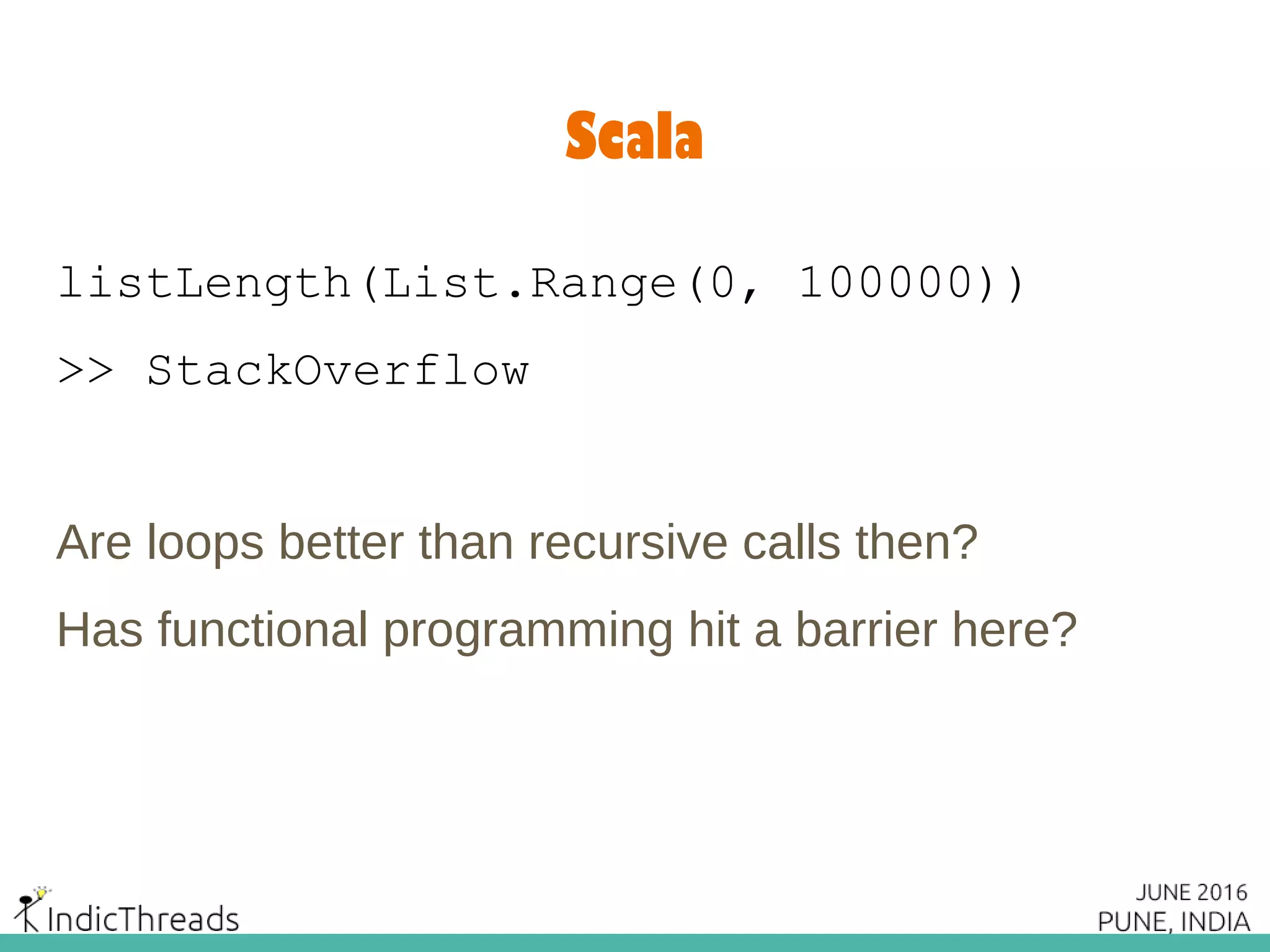 Scala

listLength(List.Range(0, 100000))

>> StackOverflow

Are loops better than recursive calls then?

Has functional programming hit a barrier here?

IndicThreads

JUNE 2016
PUNE, INDIA